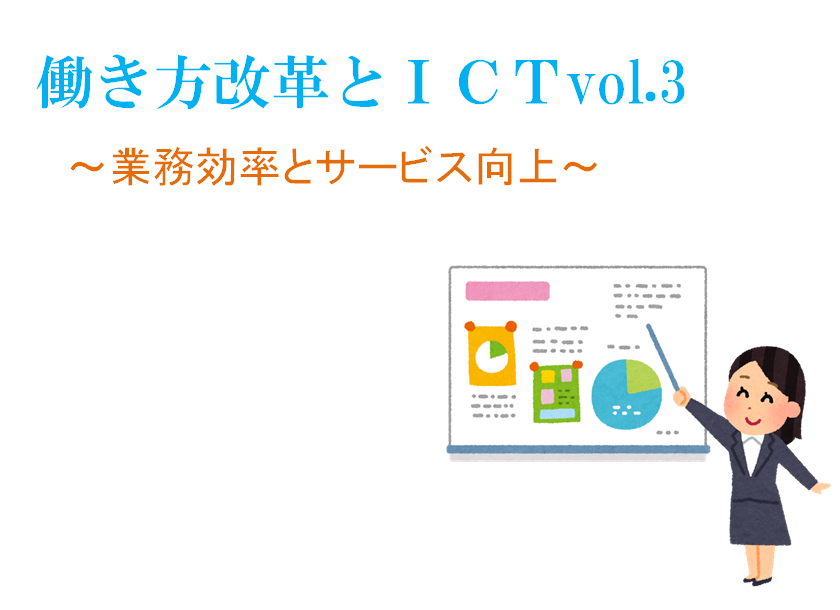 働き方改革とＩＣＴvol.3

～業務効率とサービス向上～